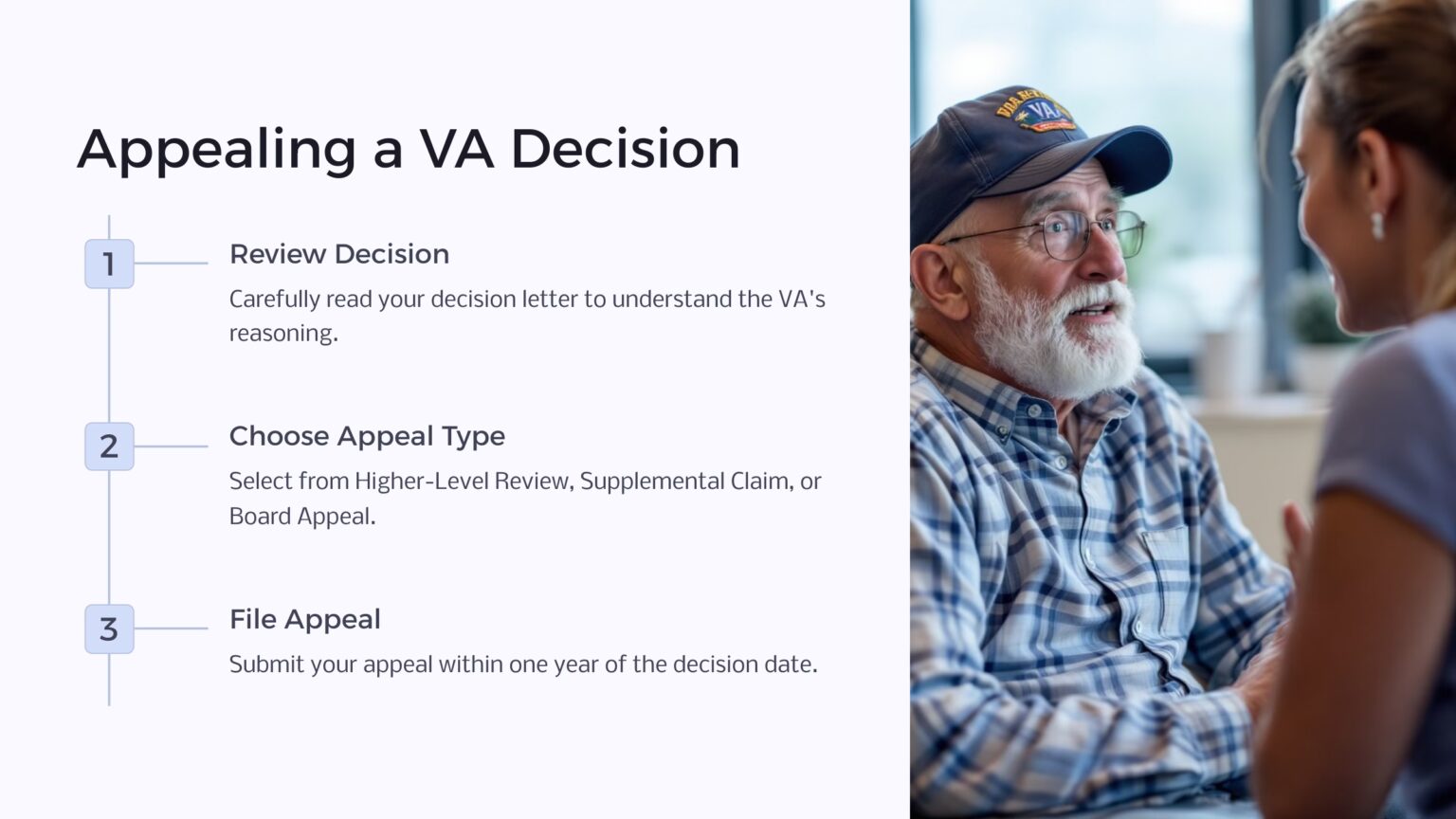 Appealing a VA Decision

1

Review Decision

Carefully read your decision letter to understand the VA's reasoning.

2

Choose Appeal Type

Select from Higher-Level Review, Supplemental Claim, or Board Appeal.

3

File Appeal

Submit your appeal within one year of the decision date.

VA